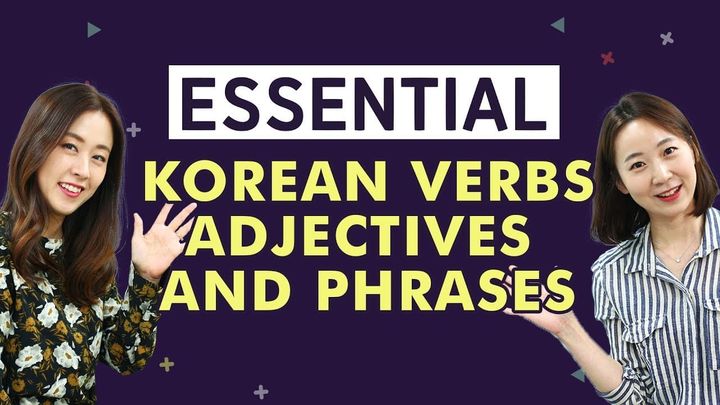 ESSENTIAL
KOREAN VERBS
ADJECTIVES
AND PHRASES